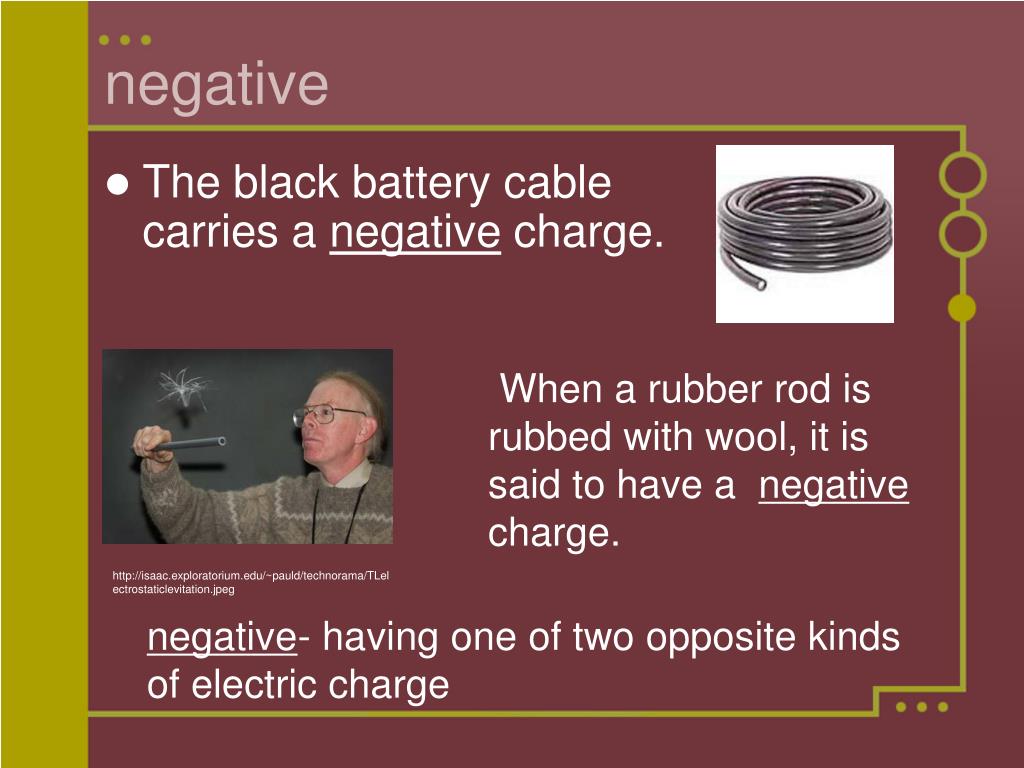 negative

● The black battery cable carries a negative charge.

When a rubber rod is rubbed with wool, it is said to have a negative charge.

http://isaac.exploratorium.edu/~pauld/technorama/TLelectrostaticlevitation.jpeg

negative- having one of two opposite kinds of electric charge